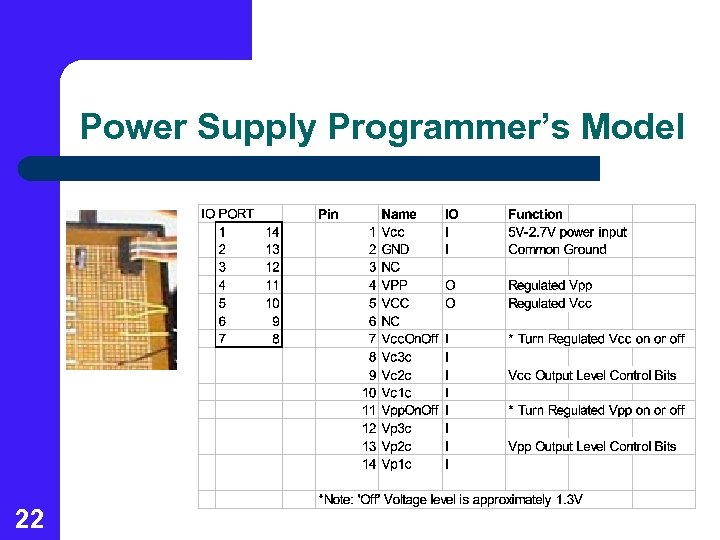 Power Supply Programmer's Model

| IO PORT | | Pin | Name | IO | Function |
|---|---|---|---|---|---|
| 1 | 14 | 1 | Vcc | I | 5V-2.7V power input |
| 2 | 13 | 2 | GND | I | Common Ground |
| 3 | 12 | 3 | NC | | |
| 4 | 11 | 4 | VPP | O | Regulated Vpp |
| 5 | 10 | 5 | VCC | O | Regulated Vcc |
| 6 | 9 | 6 | NC | | |
| 7 | 8 | 7 | VccOnOff | I | * Turn Regulated Vcc on or off |
| | | 8 | Vc3c | I | |
| | | 9 | Vc2c | I | Vcc Output Level Control Bits |
| | | 10 | Vc1c | I | |
| | | 11 | VppOnOff | I | * Turn Regulated Vpp on or off |
| | | 12 | Vp3c | I | |
| | | 13 | Vp2c | I | Vpp Output Level Control Bits |
| | | 14 | Vp1c | I | |

*Note: 'Off' Voltage level is approximately 1.3V

22